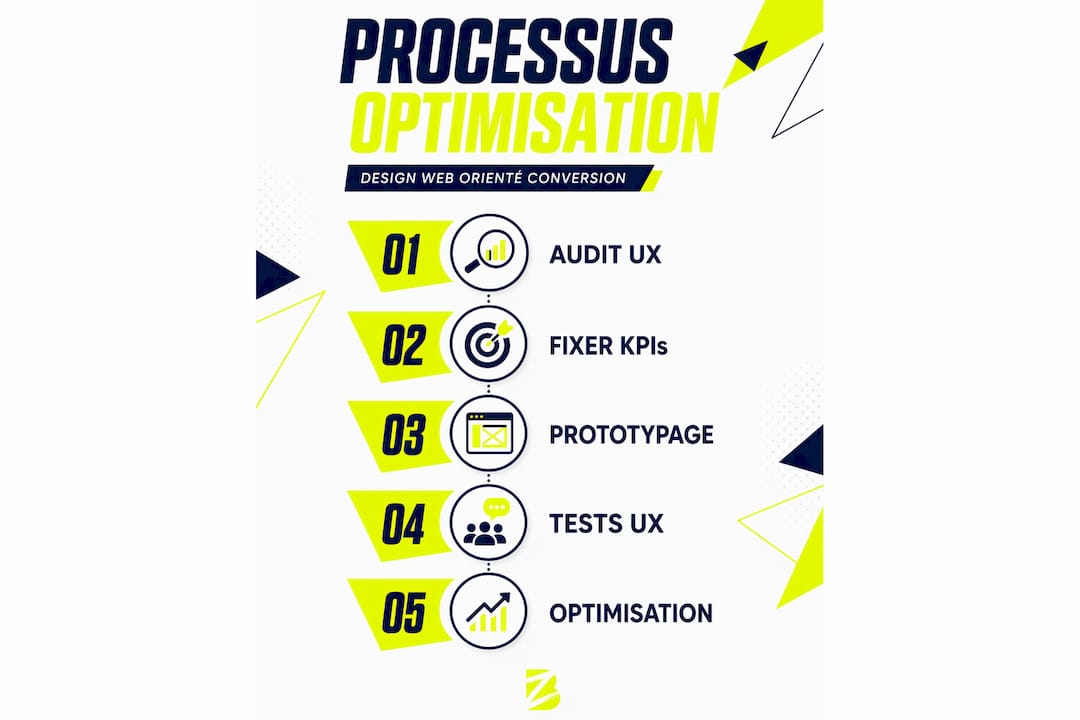 PROCESSUS
OPTIMISATION

DESIGN WEB ORIENTÉ CONVERSION

01 AUDIT UX

02 FIXER KPIs

03 PROTOTYPAGE

04 TESTS UX

05 OPTIMISATION